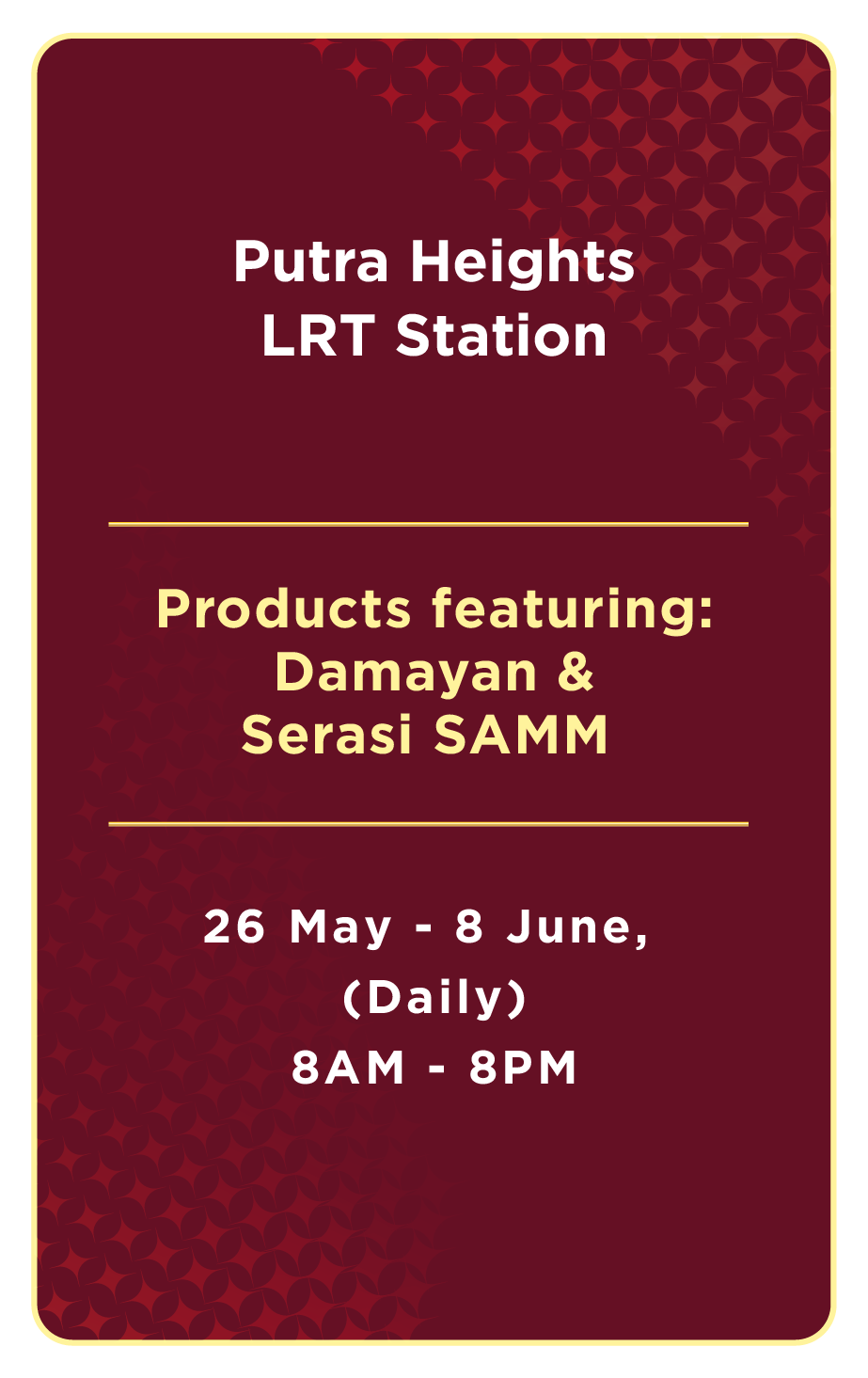 Putra Heights
LRT Station

Products featuring:
Damayan &
Serasi SAMM

26 May - 8 June,
(Daily)
8AM - 8PM